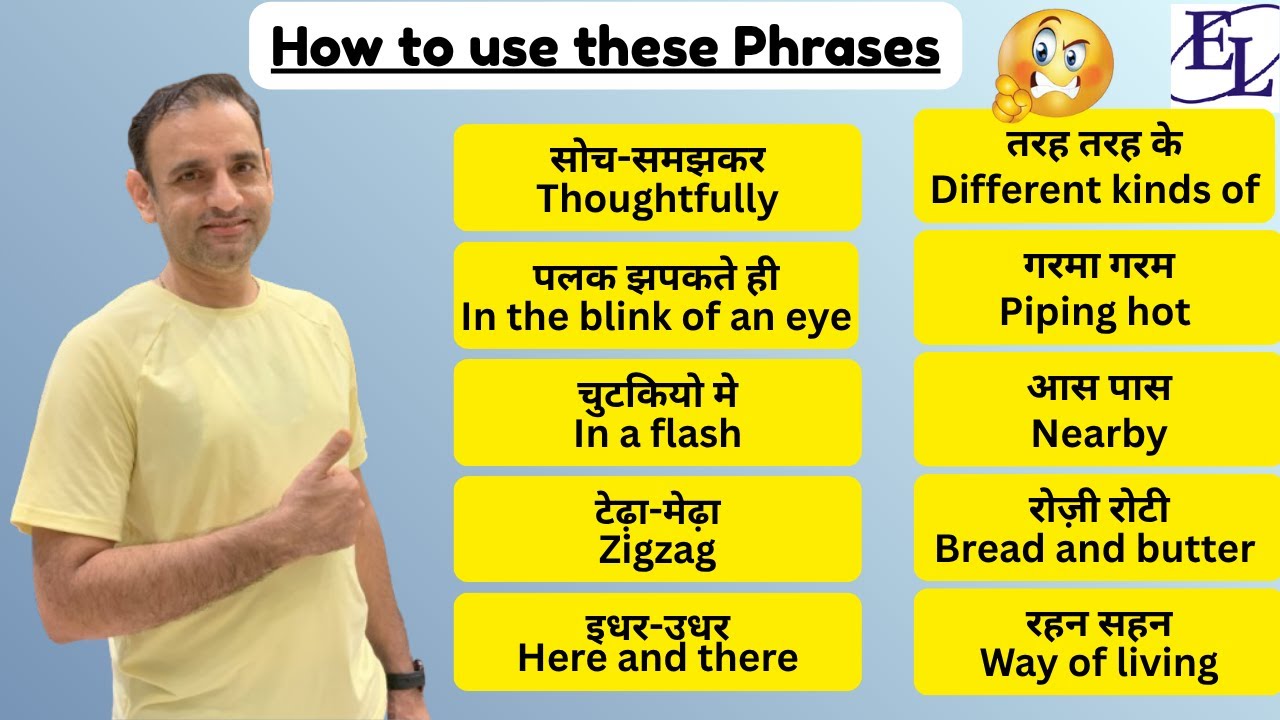 How to use these Phrases

EL

सोच-समझकर
Thoughtfully

पलक झपकते ही
In the blink of an eye

चुटकियो मे
In a flash

टेढ़ा-मेढ़ा
Zigzag

इधर-उधर
Here and there

तरह तरह के
Different kinds of

गरमा गरम
Piping hot

आस पास
Nearby

रोज़ी रोटी
Bread and butter

रहन सहन
Way of living